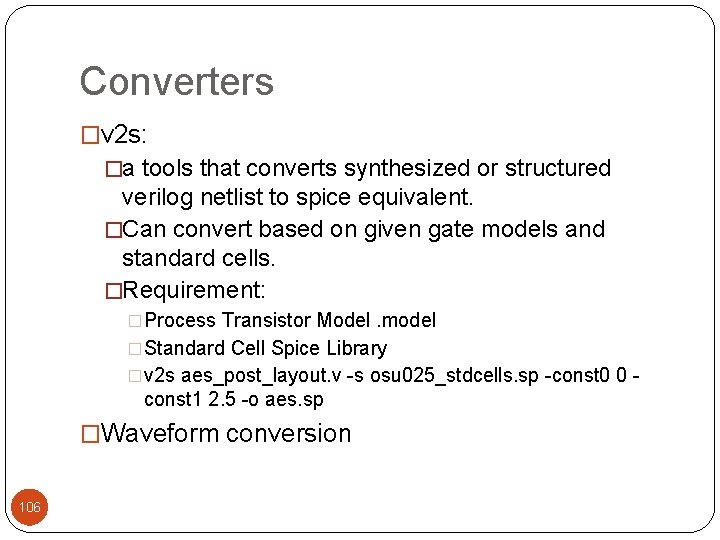 Converters

□v2s:

□a tools that converts synthesized or structured verilog netlist to spice equivalent.

□Can convert based on given gate models and standard cells.

□Requirement:

□Process Transistor Model .model

□Standard Cell Spice Library

□v2s aes_post_layout.v -s osu025_stdcells.sp -const0 0 -const1 2.5 -o aes.sp

□Waveform conversion

106